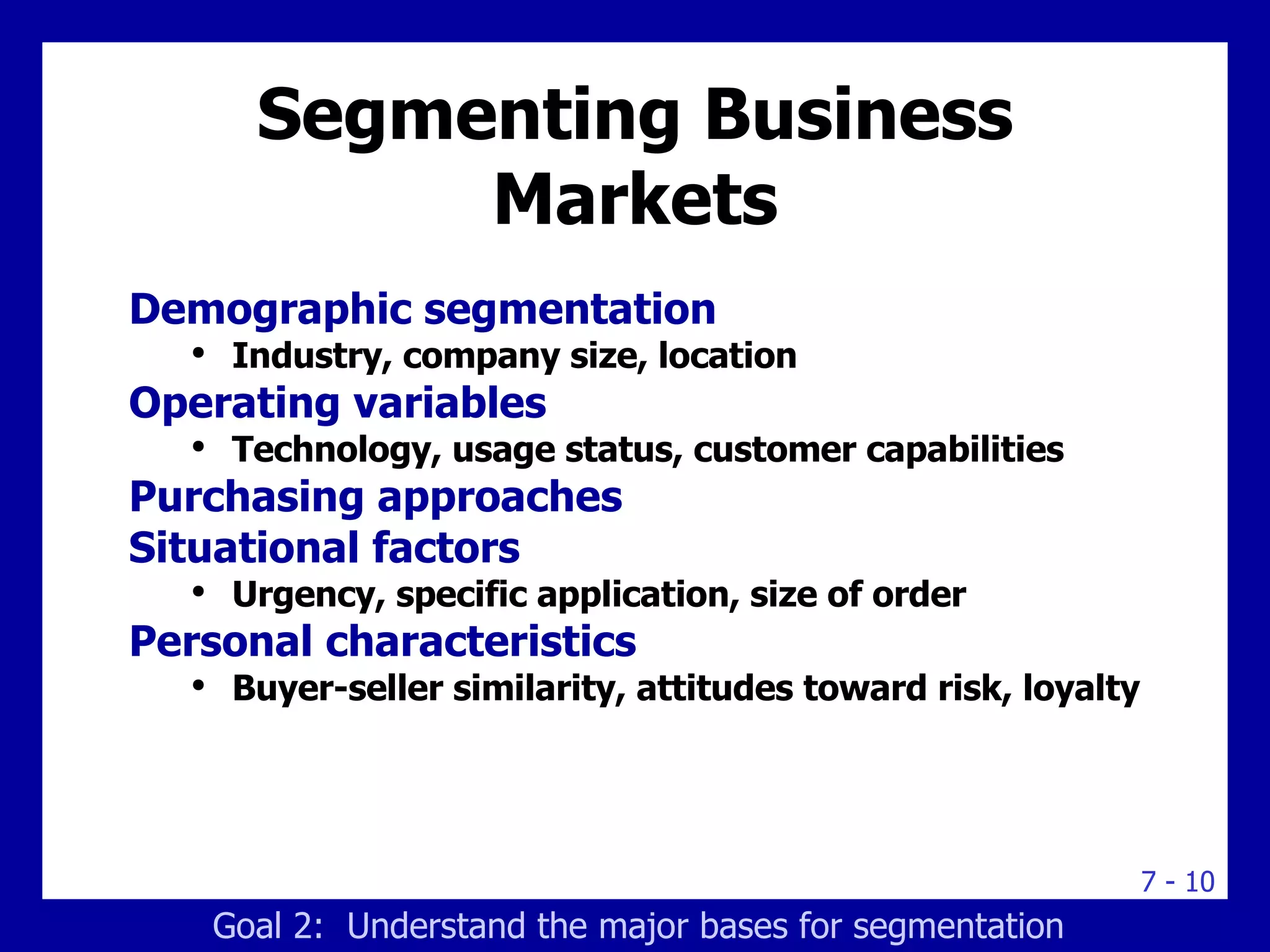 Segmenting Business Markets

Demographic segmentation

• Industry, company size, location

Operating variables

• Technology, usage status, customer capabilities

Purchasing approaches

Situational factors

• Urgency, specific application, size of order

Personal characteristics

• Buyer-seller similarity, attitudes toward risk, loyalty

7 - 10

Goal 2: Understand the major bases for segmentation